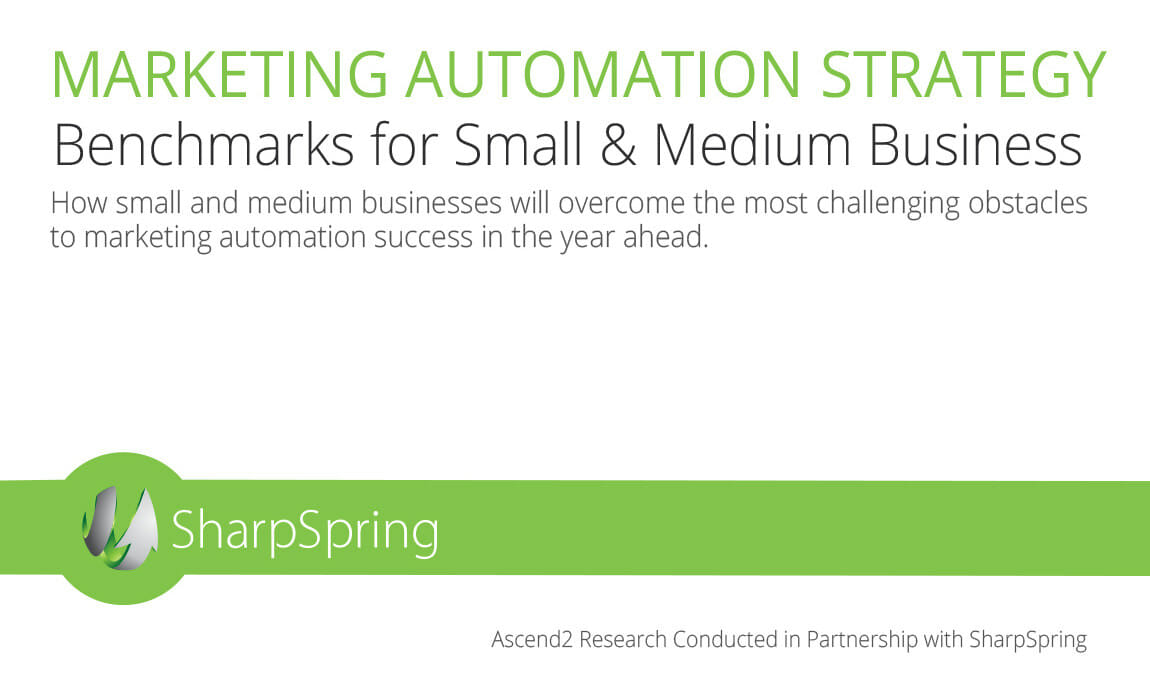 MARKETING AUTOMATION STRATEGY
Benchmarks for Small & Medium Business

How small and medium businesses will overcome the most challenging obstacles to marketing automation success in the year ahead.

SharpSpring

Ascend2 Research Conducted in Partnership with SharpSpring